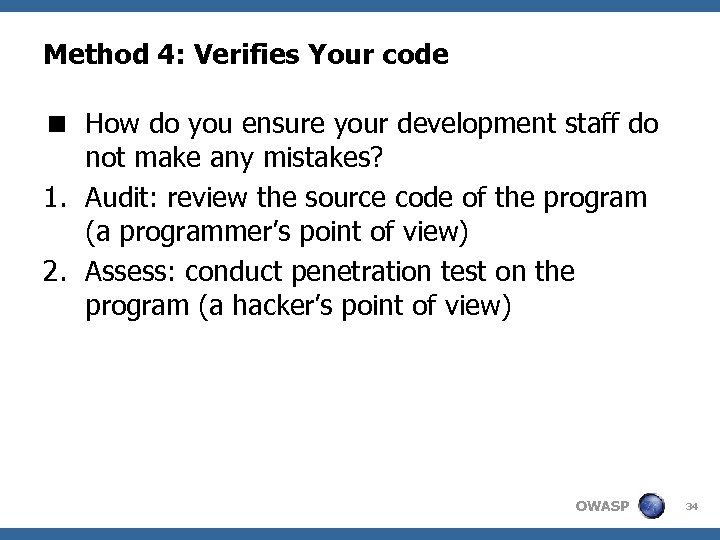 Method 4: Verifies Your code

■ How do you ensure your development staff do not make any mistakes?

1. Audit: review the source code of the program (a programmer's point of view)
2. Assess: conduct penetration test on the program (a hacker's point of view)

OWASP

34